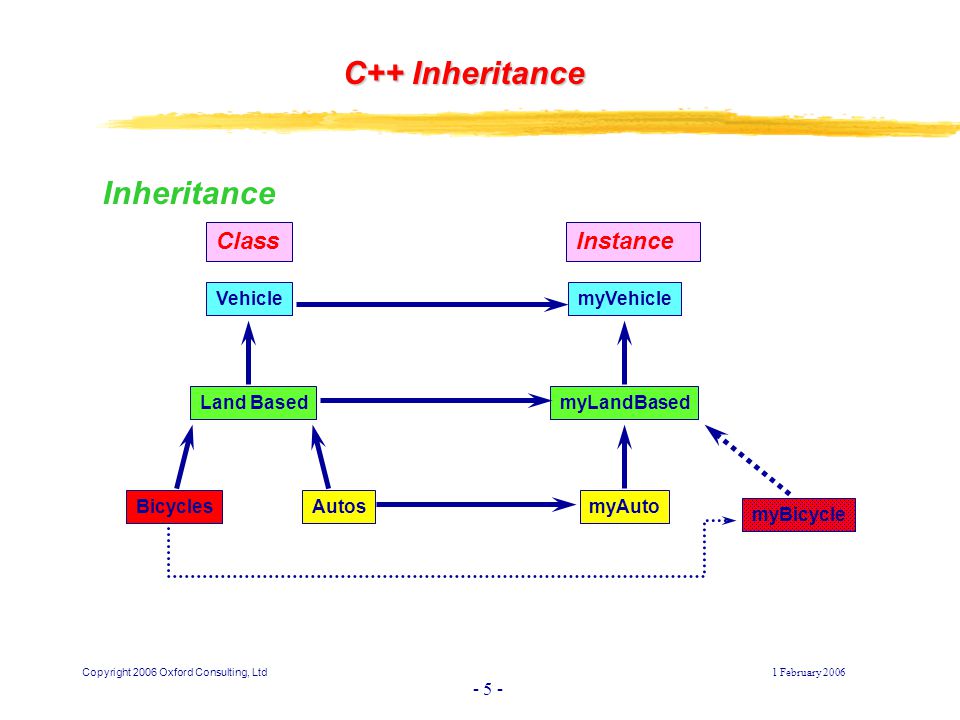 C++ Inheritance

Inheritance

Class

Instance

Vehicle

myVehicle

Land Based

myLandBased

Bicycles

Autos

myAuto

myBicycle

Copyright 2006 Oxford Consulting, Ltd

1 February 2006

- 5 -